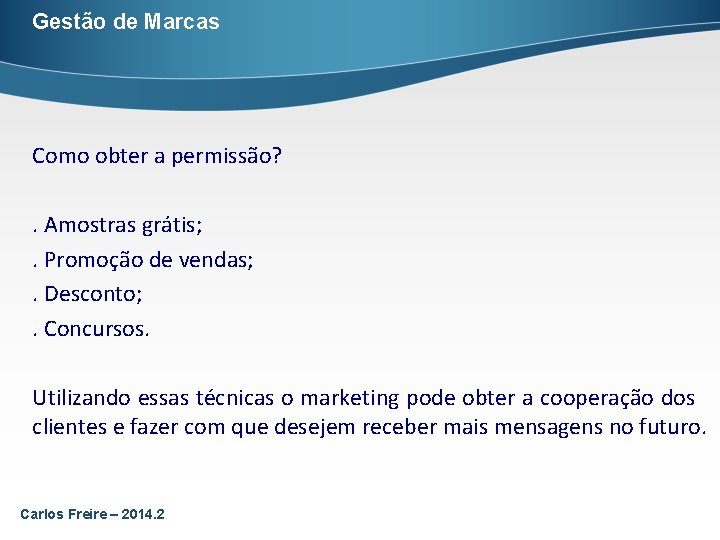 Gestão de Marcas

Como obter a permissão?

. Amostras grátis;
. Promoção de vendas;
. Desconto;
. Concursos.

Utilizando essas técnicas o marketing pode obter a cooperação dos clientes e fazer com que desejem receber mais mensagens no futuro.

Carlos Freire – 2014.2